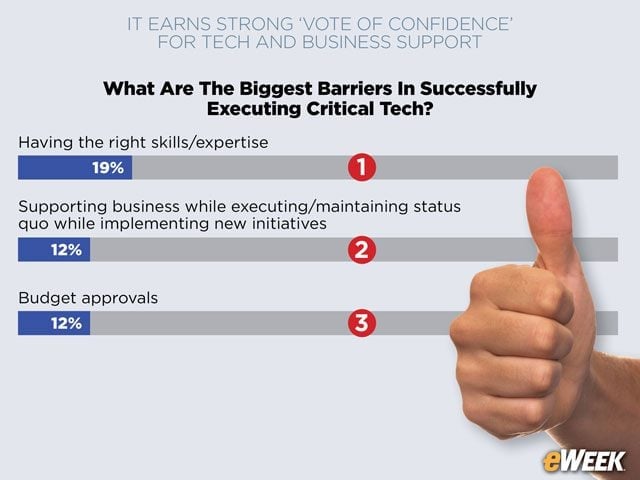 IT EARNS STRONG 'VOTE OF CONFIDENCE' FOR TECH AND BUSINESS SUPPORT

What Are The Biggest Barriers In Successfully Executing Critical Tech?

Having the right skills/expertise

19%

1

Supporting business while executing/maintaining status quo while implementing new initiatives

12%

2

Budget approvals

12%

3

eWEEK